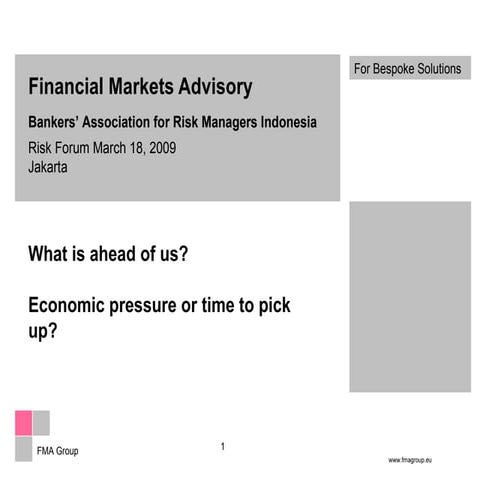 Financial Markets Advisory

Bankers' Association for Risk Managers Indonesia

Risk Forum March 18, 2009
Jakarta

For Bespoke Solutions

What is ahead of us?

Economic pressure or time to pick up?

FMA Group

1

www.fmagroup.eu